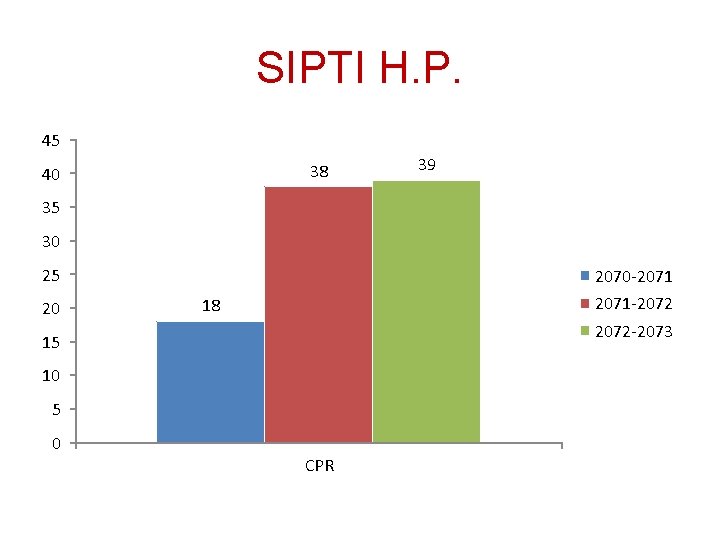 SIPTI H.P.

45
40
35
30
25
20
15
10
5
0

18
38
39

CPR

2070-2071
2071-2072
2072-2073